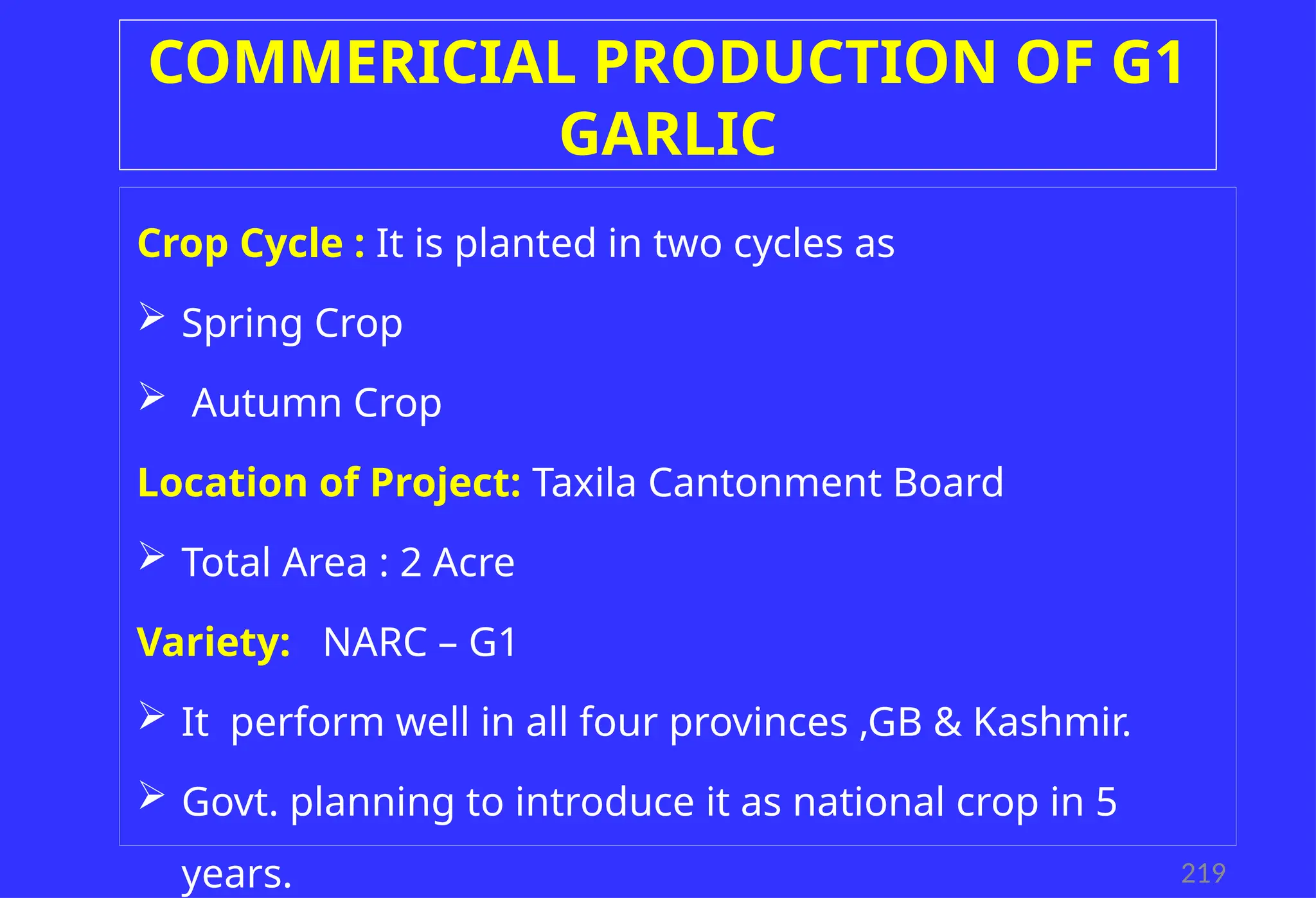 COMMERICIAL PRODUCTION OF G1 GARLIC

Crop Cycle : It is planted in two cycles as

➢ Spring Crop

➢ Autumn Crop

Location of Project: Taxila Cantonment Board

➢ Total Area : 2 Acre

Variety: NARC – G1

➢ It perform well in all four provinces ,GB & Kashmir.

➢ Govt. planning to introduce it as national crop in 5 years.

219